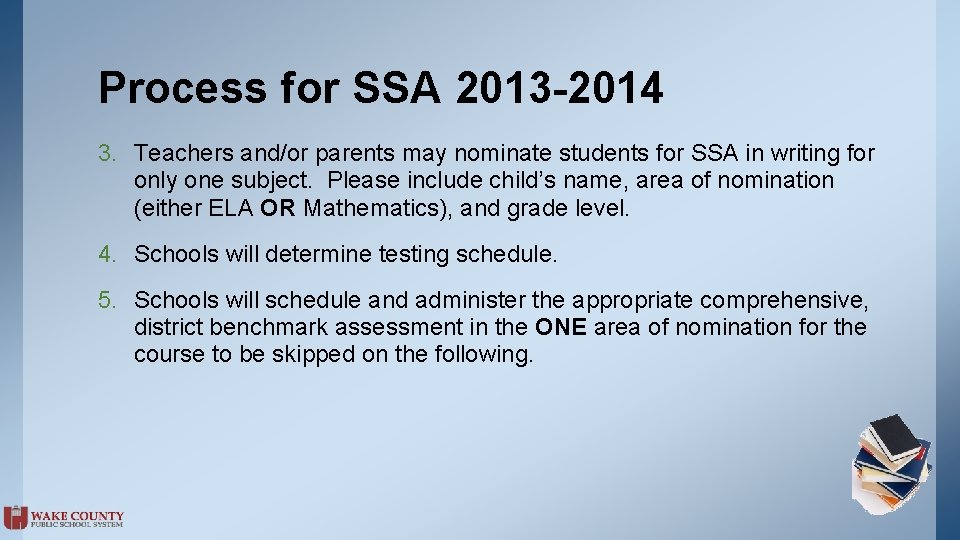 Process for SSA 2013-2014

3. Teachers and/or parents may nominate students for SSA in writing for only one subject. Please include child's name, area of nomination (either ELA OR Mathematics), and grade level.

4. Schools will determine testing schedule.

5. Schools will schedule and administer the appropriate comprehensive, district benchmark assessment in the ONE area of nomination for the course to be skipped on the following.

WAKE COUNTY PUBLIC SCHOOL SYSTEM